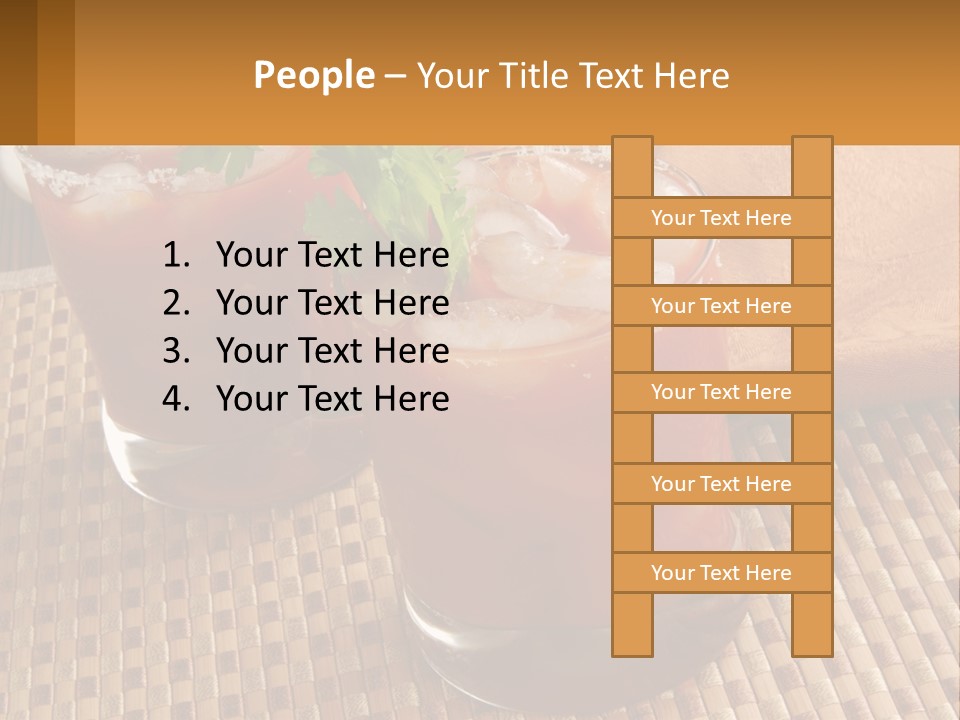 People – Your Title Text Here

1. Your Text Here
2. Your Text Here
3. Your Text Here
4. Your Text Here

Your Text Here
Your Text Here
Your Text Here
Your Text Here
Your Text Here